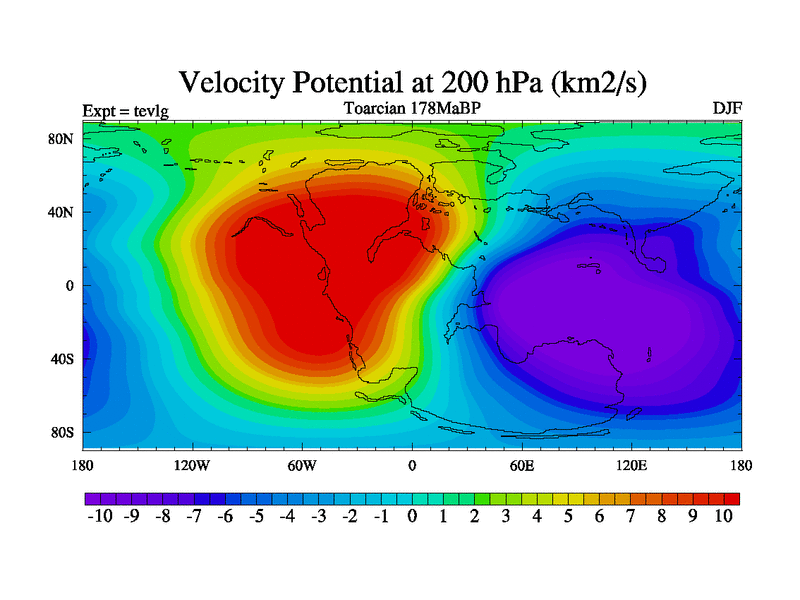 Velocity Potential at 200 hPa (km2/s)

Expt = tevlg
Toarcian 178MaBP
DJF

80N
40N
0
40S
80S

180
120W
60W
0
60E
120E
180

-10 -9 -8 -7 -6 -5 -4 -3 -2 -1 0 1 2 3 4 5 6 7 8 9 10